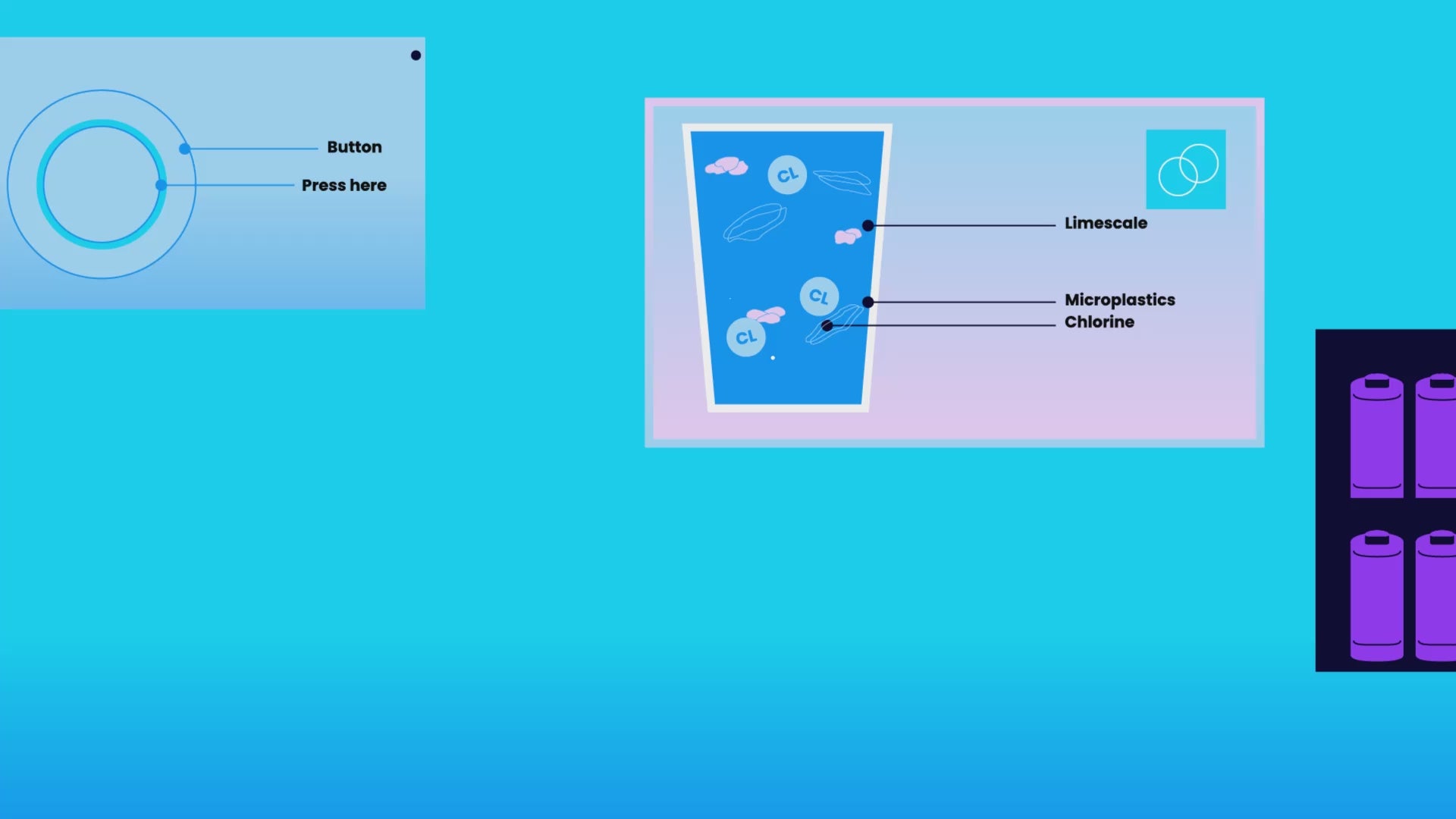 Button

Press here

CL

CL

CL

Limescale

Microplastics

Chlorine